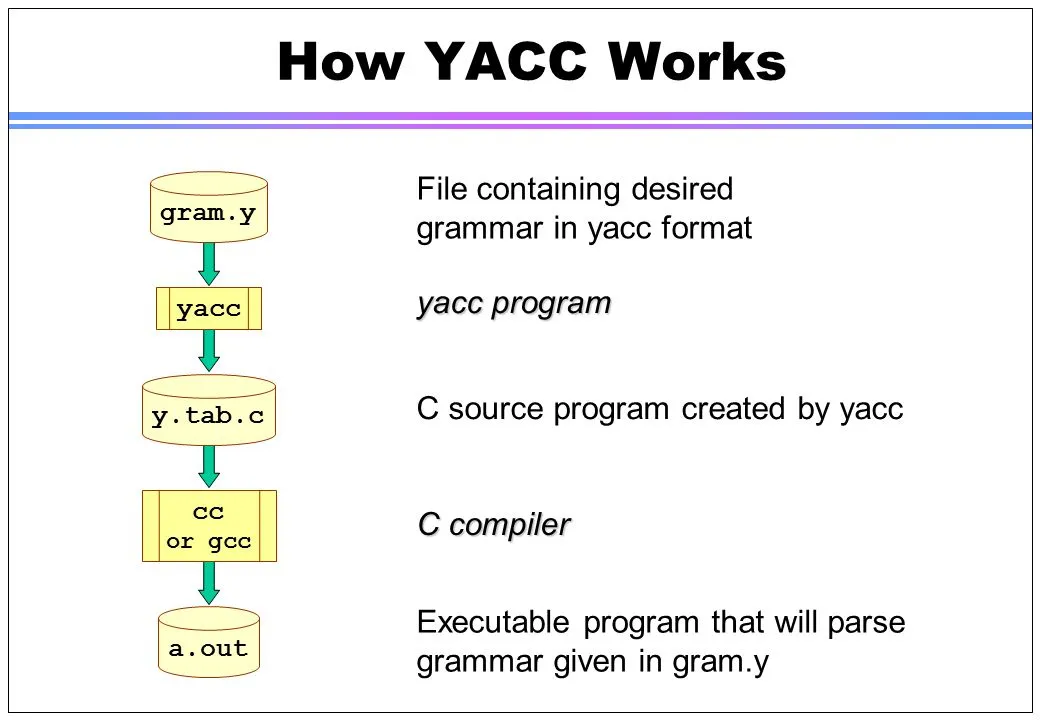 How YACC Works

gram.y

File containing desired grammar in yacc format

yacc

yacc program

y.tab.c

C source program created by yacc

cc
or gcc

C compiler

a.out

Executable program that will parse grammar given in gram.y